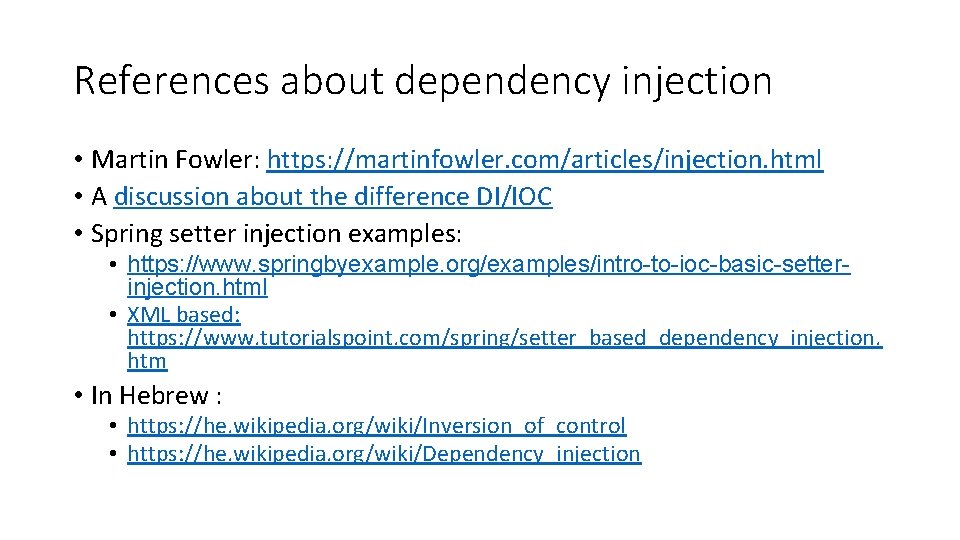 References about dependency injection

• Martin Fowler: https://martinfowler.com/articles/injection.html
• A discussion about the difference DI/IOC
• Spring setter injection examples:
  • https://www.springbyexample.org/examples/intro-to-ioc-basic-setter-injection.html
  • XML based: https://www.tutorialspoint.com/spring/setter_based_dependency_injection.htm
• In Hebrew :
  • https://he.wikipedia.org/wiki/Inversion_of_control
  • https://he.wikipedia.org/wiki/Dependency_injection